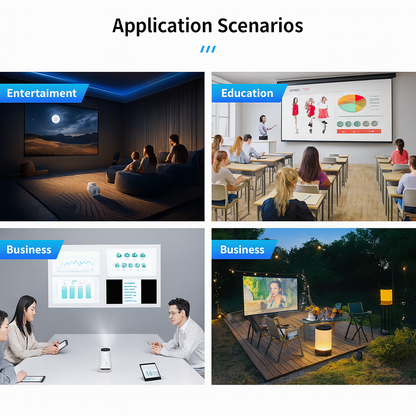 Application Scenarios

Entertaiment

Education

Business

Business